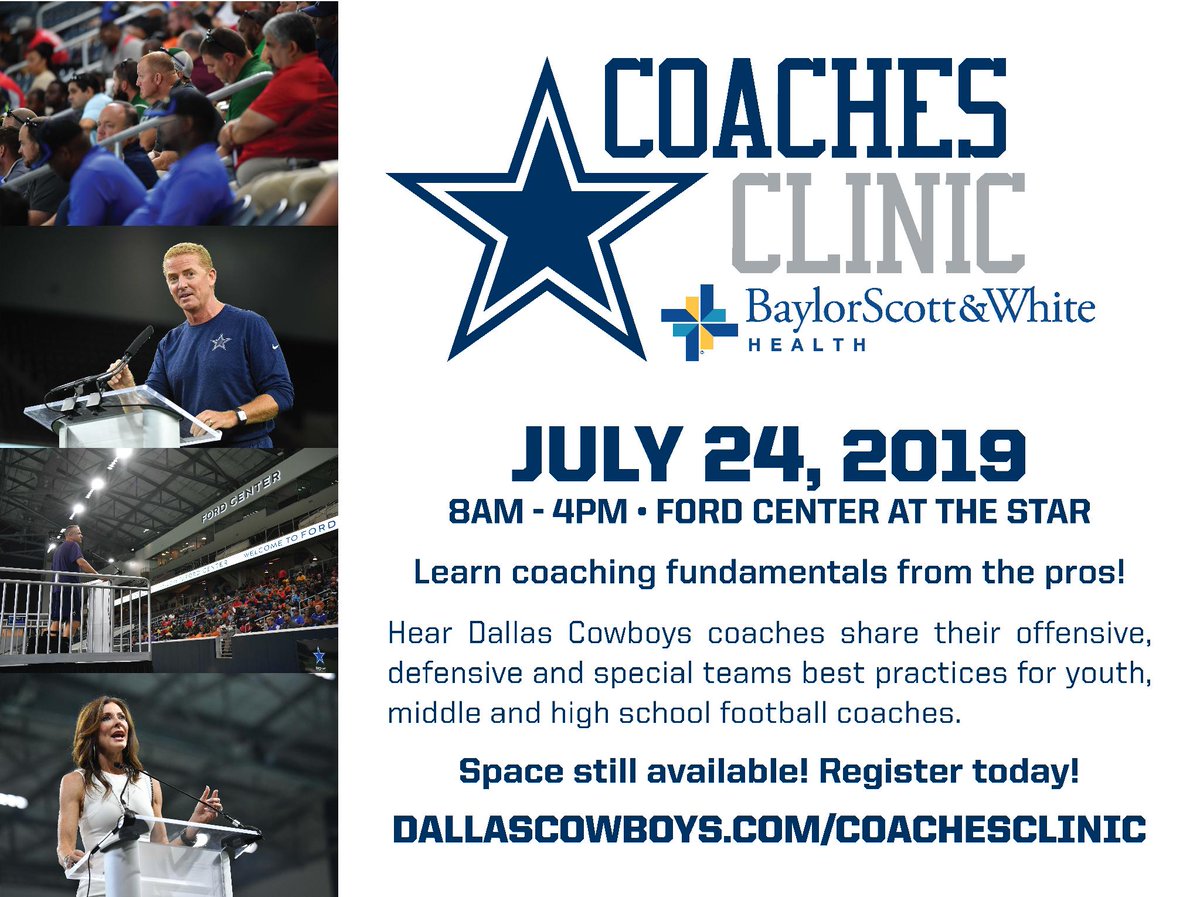 FORD CENTER

WELCOME TO FORD

COACHES CLINIC

BaylorScott&White HEALTH

JULY 24, 2019

8AM - 4PM • FORD CENTER AT THE STAR

Learn coaching fundamentals from the pros!

Hear Dallas Cowboys coaches share their offensive, defensive and special teams best practices for youth, middle and high school football coaches.

Space still available! Register today!

DALLASCOWBOYS.COM/COACHESCLINIC